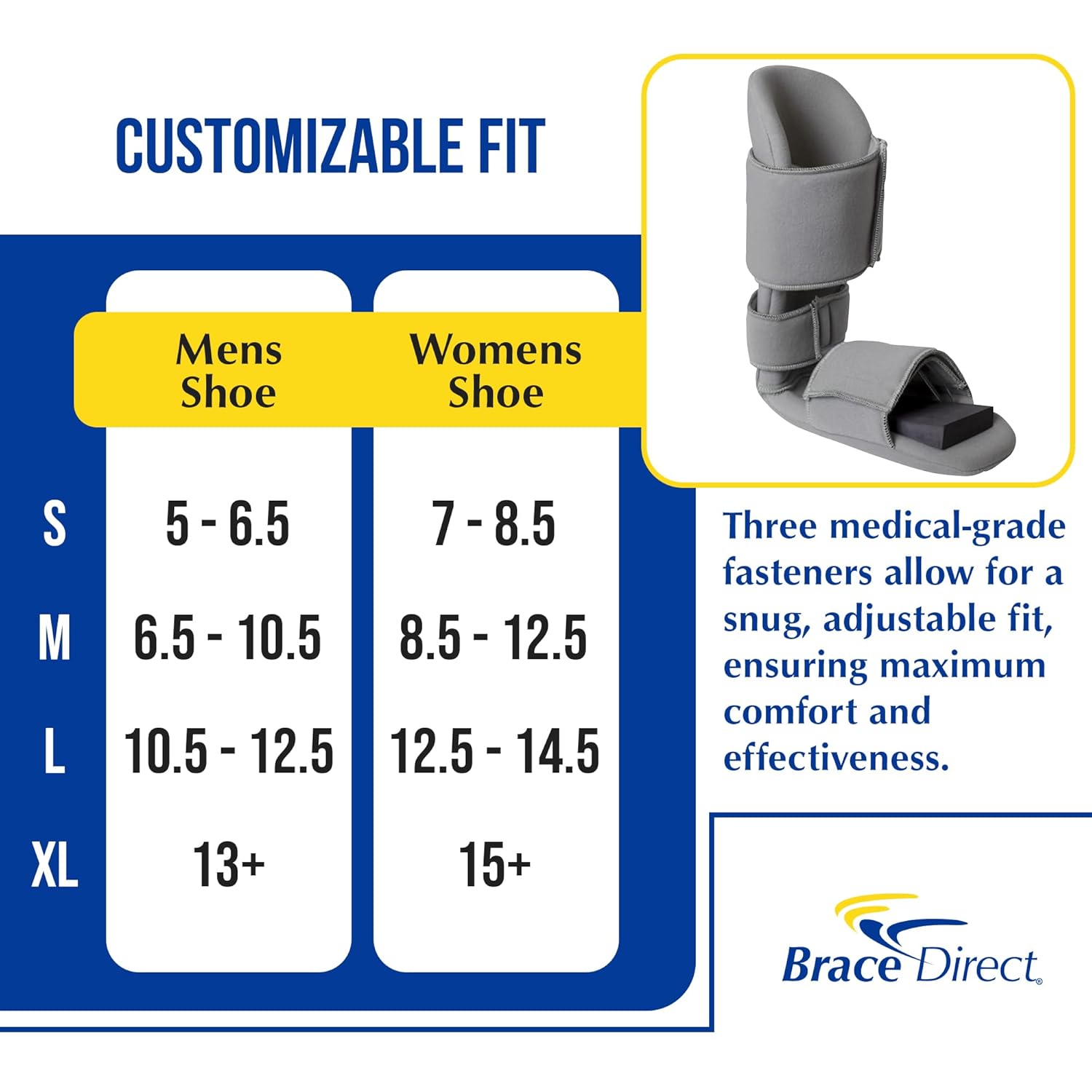 CUSTOMIZABLE FIT

| | Mens Shoe | Womens Shoe |
|---|---|---|
| S | 5 - 6.5 | 7 - 8.5 |
| M | 6.5 - 10.5 | 8.5 - 12.5 |
| L | 10.5 - 12.5 | 12.5 - 14.5 |
| XL | 13+ | 15+ |

Three medical-grade fasteners allow for a snug, adjustable fit, ensuring maximum comfort and effectiveness.

Brace Direct®